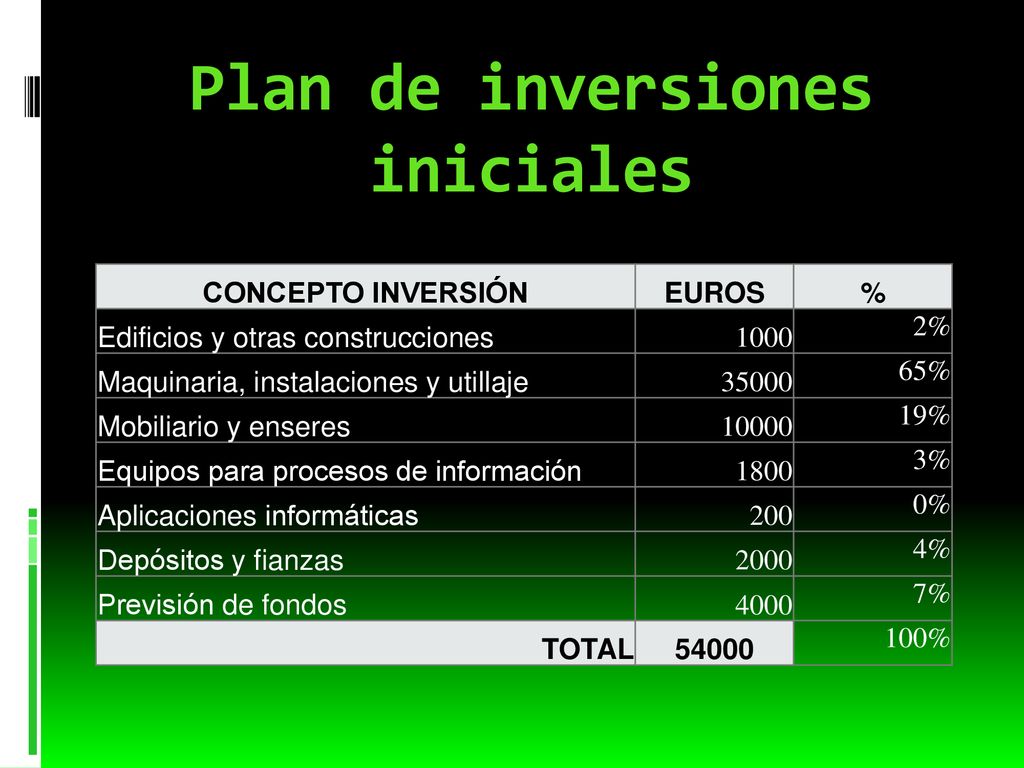 Plan de inversiones iniciales

| CONCEPTO INVERSIÓN | EUROS | % |
|---|---|---|
| Edificios y otras construcciones | 1000 | 2% |
| Maquinaria, instalaciones y utillaje | 35000 | 65% |
| Mobiliario y enseres | 10000 | 19% |
| Equipos para procesos de información | 1800 | 3% |
| Aplicaciones informáticas | 200 | 0% |
| Depósitos y fianzas | 2000 | 4% |
| Previsión de fondos | 4000 | 7% |
| TOTAL | 54000 | 100% |